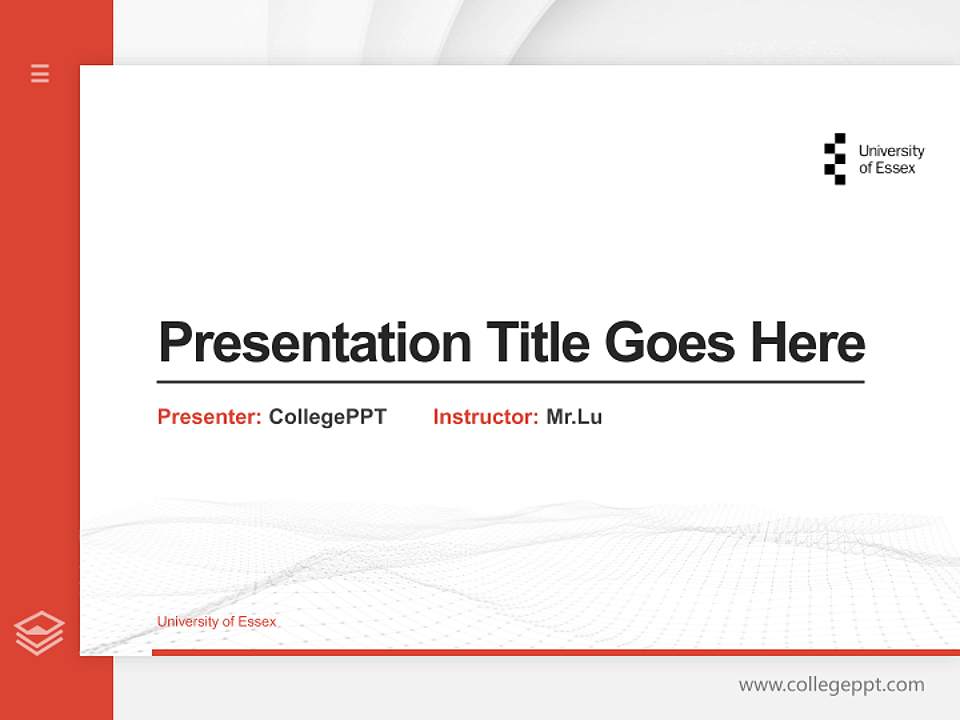 University of Essex

Presentation Title Goes Here

Presenter: CollegePPT Instructor: Mr.Lu

University of Essex

www.collegeppt.com